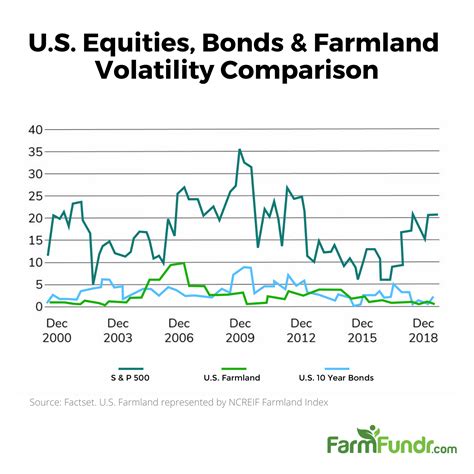 U.S. Equities, Bonds & Farmland Volatility Comparison

40
35
30
25
20
15
10
5
0

Dec 2000
Dec 2003
Dec 2006
Dec 2009
Dec 2012
Dec 2015
Dec 2018

S & P 500
U.S. Farmland
U.S. 10 Year Bonds

Source: Factset. U.S. Farmland represented by NCREIF Farmland Index

FarmFundr.com